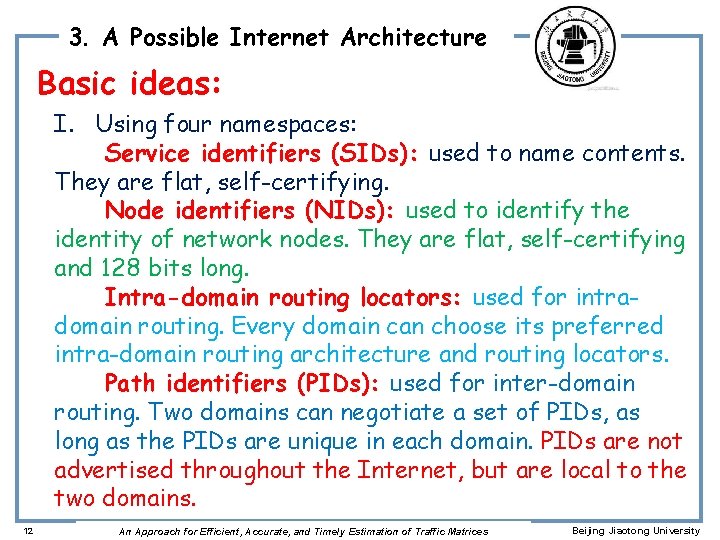 3. A Possible Internet Architecture

BEIJING JIAOTONG UNIVERSITY

Basic ideas:

I. Using four namespaces:

Service identifiers (SIDs): used to name contents. They are flat, self-certifying.

Node identifiers (NIDs): used to identify the identity of network nodes. They are flat, self-certifying and 128 bits long.

Intra-domain routing locators: used for intra-domain routing. Every domain can choose its preferred intra-domain routing architecture and routing locators.

Path identifiers (PIDs): used for inter-domain routing. Two domains can negotiate a set of PIDs, as long as the PIDs are unique in each domain. PIDs are not advertised throughout the Internet, but are local to the two domains.

12 An Approach for Efficient, Accurate, and Timely Estimation of Traffic Matrices Beijing Jiaotong University